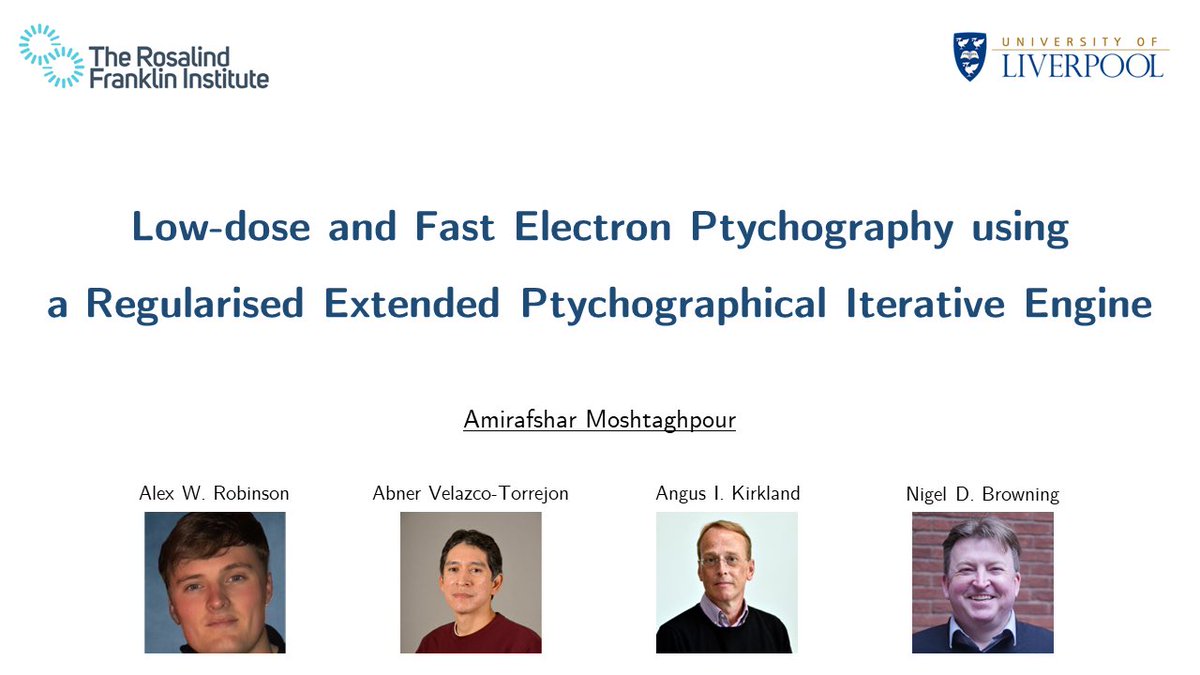 The Rosalind Franklin Institute

UNIVERSITY OF LIVERPOOL

Low-dose and Fast Electron Ptychography using a Regularised Extended Ptychographical Iterative Engine

Amirafshar Moshtaghpour

Alex W. Robinson

Abner Velazco-Torrejon

Angus I. Kirkland

Nigel D. Browning